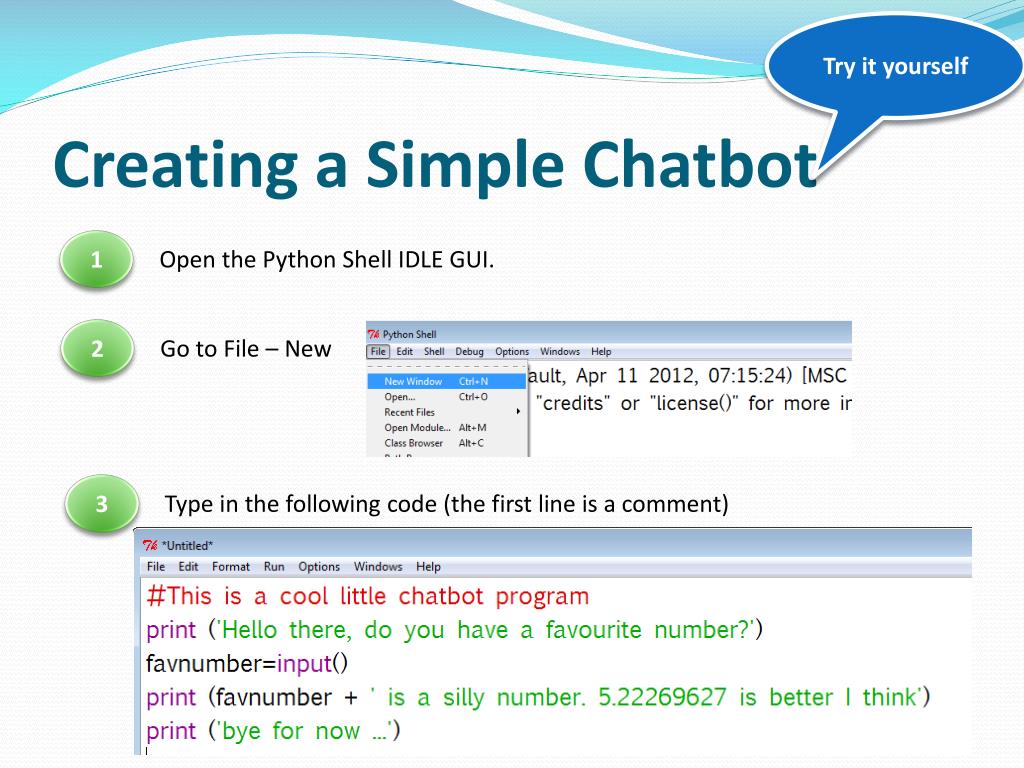 Try it yourself

Creating a Simple Chatbot

1 Open the Python Shell IDLE GUI.

2 Go to File – New

Python Shell
File Edit Shell Debug Options Windows Help
New Window Ctrl+N
Open... Ctrl+O
Recent Files
Open Module... Alt+M
Class Browser Alt+C
ault, Apr 11 2012, 07:15:24) [MSC
"credits" or "license()" for more ir

3 Type in the following code (the first line is a comment)

*Untitled*
File Edit Format Run Options Windows Help
#This is a cool little chatbot program
print ('Hello there, do you have a favourite number?')
favnumber=input()
print (favnumber + ' is a silly number. 5.22269627 is better I think')
print ('bye for now ...')